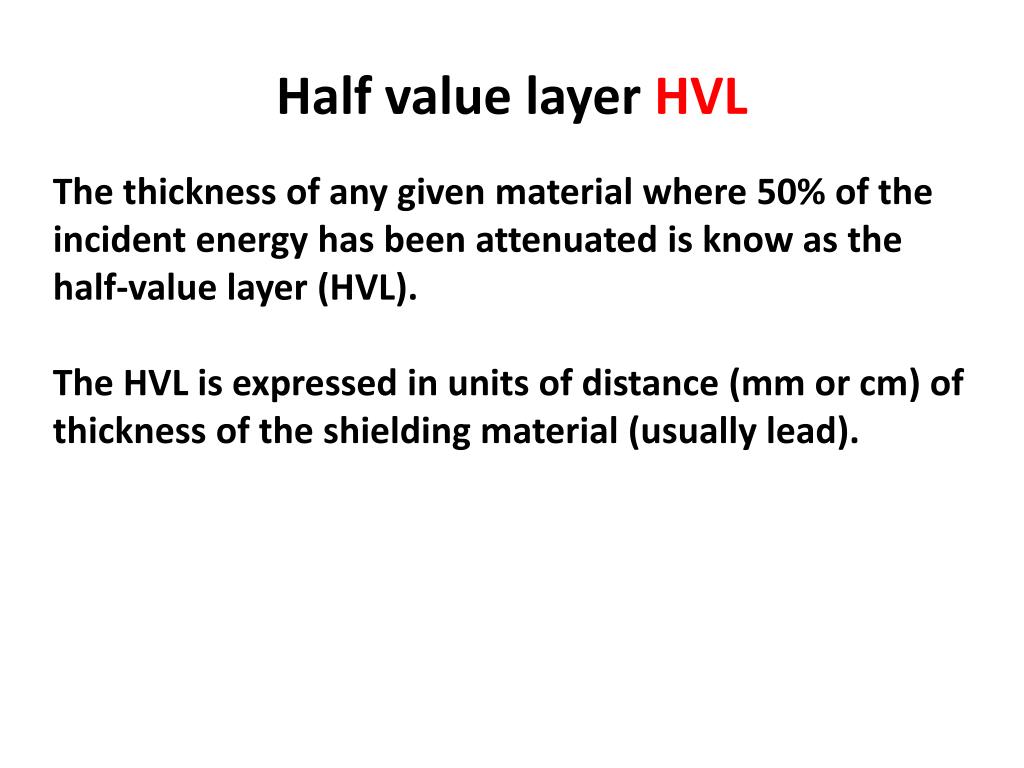 Half value layer HVL

The thickness of any given material where 50% of the incident energy has been attenuated is know as the half-value layer (HVL).

The HVL is expressed in units of distance (mm or cm) of thickness of the shielding material (usually lead).